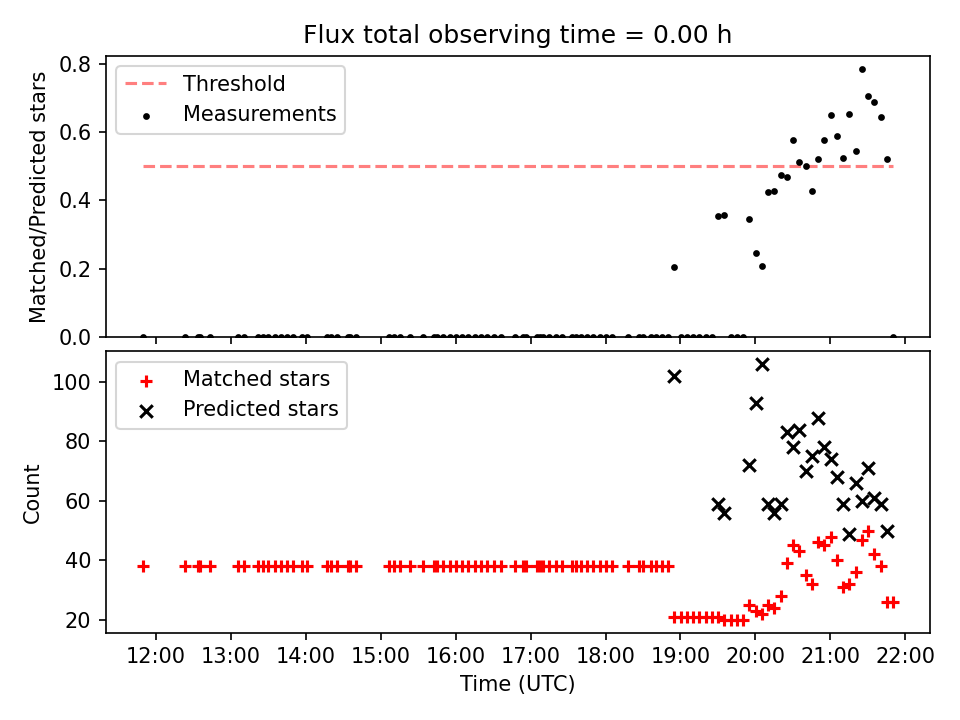 Flux total observing time = 0.00 h

Threshold
Measurements

Matched/Predicted stars

0.8
0.6
0.4
0.2
0.0

Matched stars
Predicted stars

Count

100
80
60
40
20

12:00 13:00 14:00 15:00 16:00 17:00 18:00 19:00 20:00 21:00 22:00

Time (UTC)